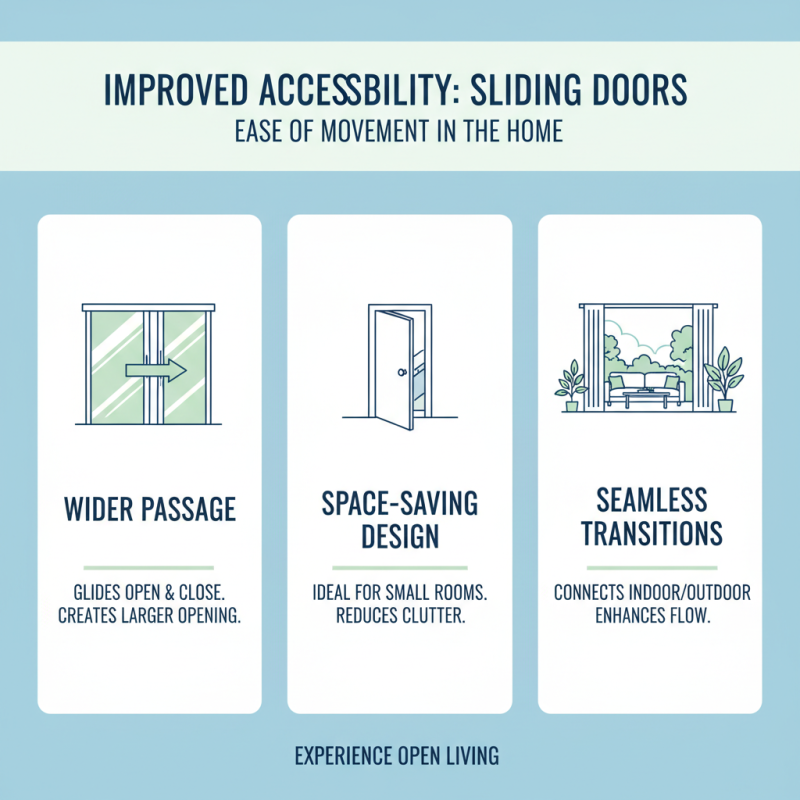 IMPROVED ACCESSBILITY: SLIDING DOORS
EASE OF MOVEMENT IN THE HOME

WIDER PASSAGE

GLIDES OPEN & CLOSE. CREATES LARGER OPENING.

SPACE-SAVING DESIGN

IDEAL FOR SMALL ROOMS. REDUCES CLUTTER.

SEAMLESS TRANSITIONS

CONNECTS INDOOR/OUTDOOR ENHANCES FLOW.

EXPERIENCE OPEN LIVING